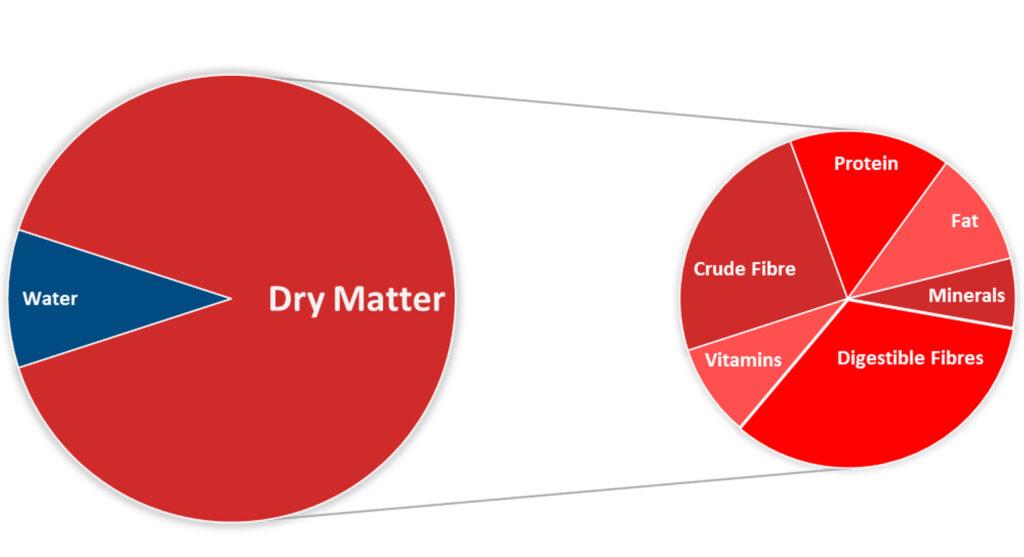 Water

Dry Matter

Protein

Fat

Crude Fibre

Minerals

Vitamins

Digestible Fibres